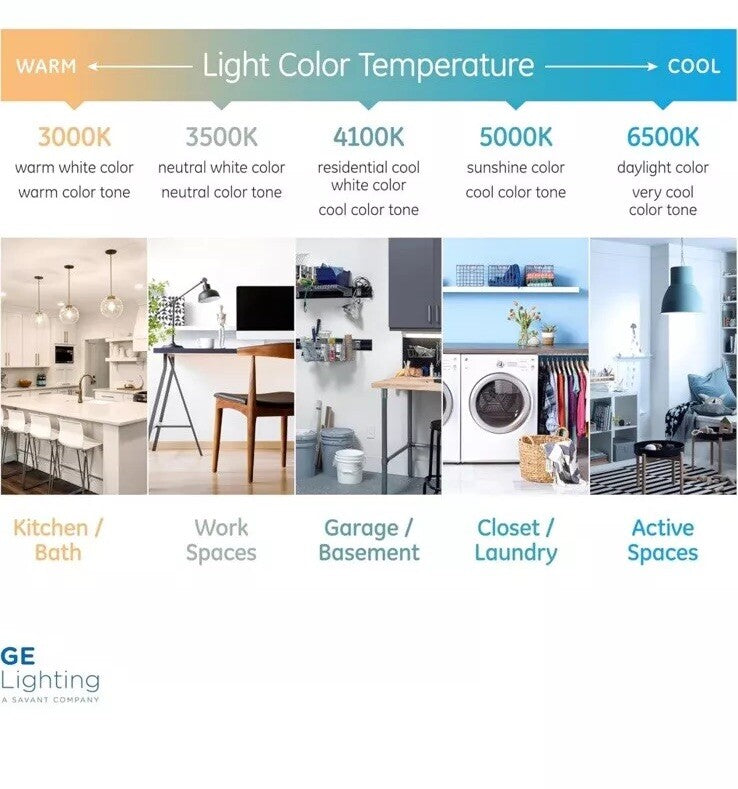 WARM ← Light Color Temperature → COOL

3000K
warm white color
warm color tone

3500K
neutral white color
neutral color tone

4100K
residential cool white color
cool color tone

5000K
sunshine color
cool color tone

6500K
daylight color
very cool color tone

Kitchen / Bath

Work Spaces

Garage / Basement

Closet / Laundry

Active Spaces

GE
Lighting
A SAVANT COMPANY